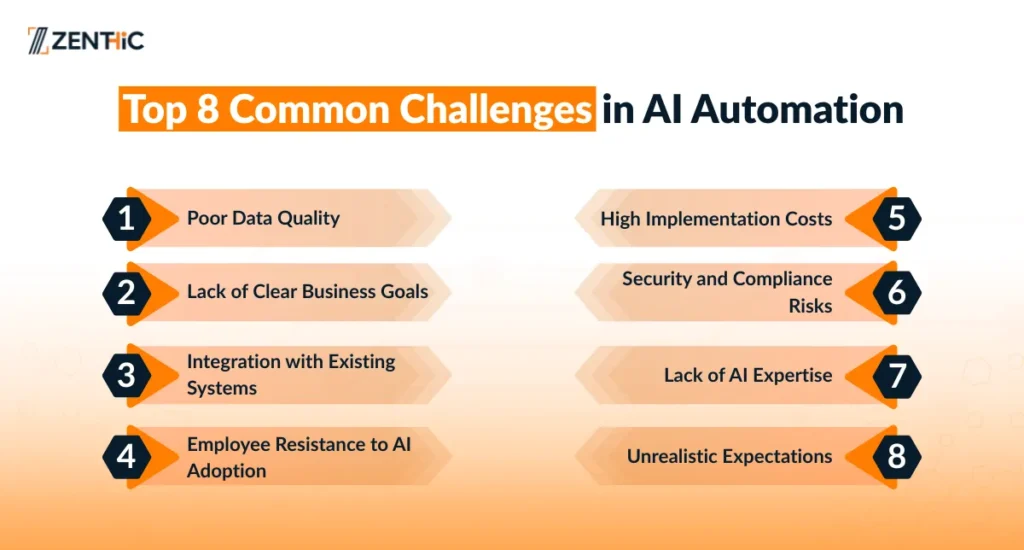 ZENTHIC

Top 8 Common Challenges in AI Automation

1 Poor Data Quality

2 Lack of Clear Business Goals

3 Integration with Existing Systems

4 Employee Resistance to AI Adoption

High Implementation Costs 5

Security and Compliance Risks 6

Lack of AI Expertise 7

Unrealistic Expectations 8